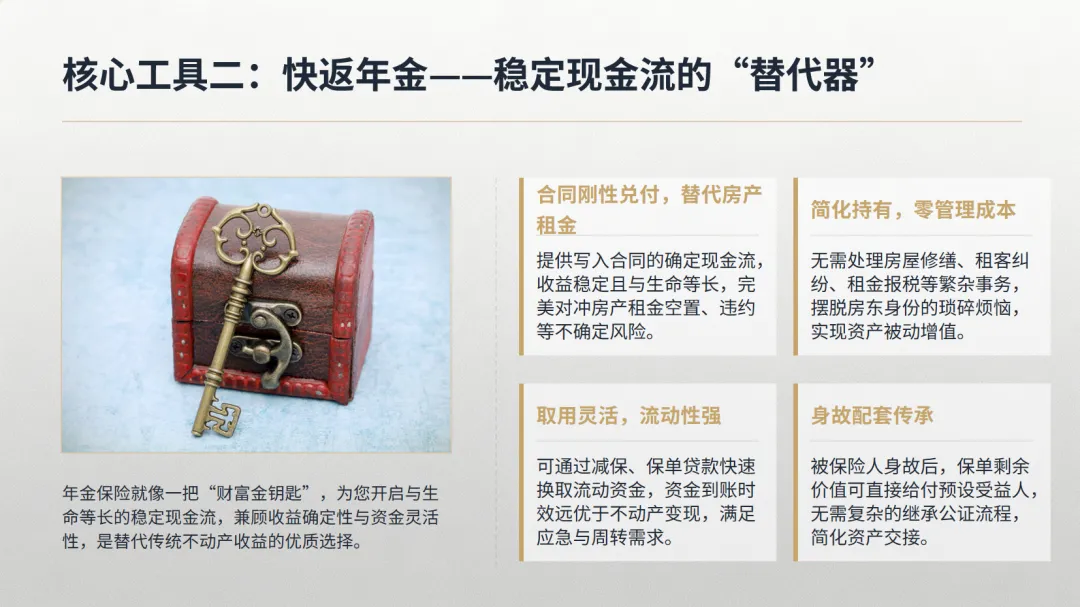 核心工具二：快返年金——稳定现金流的“替代器”

年金保险就像一把“财富金钥匙”，为您开启与生命等长的稳定现金流，兼顾收益确定性与资金灵活性，是替代传统不动产收益的优质选择。

合同刚性兑付，替代房产租金

提供写入合同的确定现金流，收益稳定且与生命等长，完美对冲房产租金空置、违约等不确定风险。

简化持有，零管理成本

无需处理房屋修缮、租客纠纷、租金报税等繁杂事务，摆脱房东身份的琐碎烦恼，实现资产被动增值。

取用灵活，流动性强

可通过减保、保单贷款快速换取流动资金，资金到账时效远优于不动产变现，满足应急与周转需求。

身故配套传承

被保险人身故后，保单剩余价值可直接给付预设受益人，无需复杂的继承公证流程，简化资产交接。